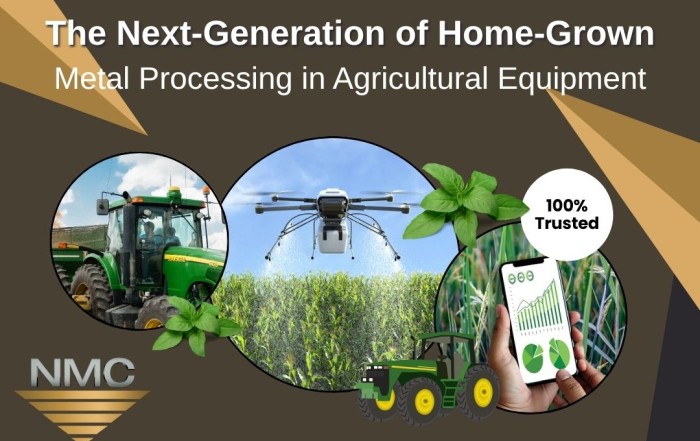 The Next-Generation of Home-Grown
Metal Processing in Agricultural Equipment

100%
Trusted

NMC